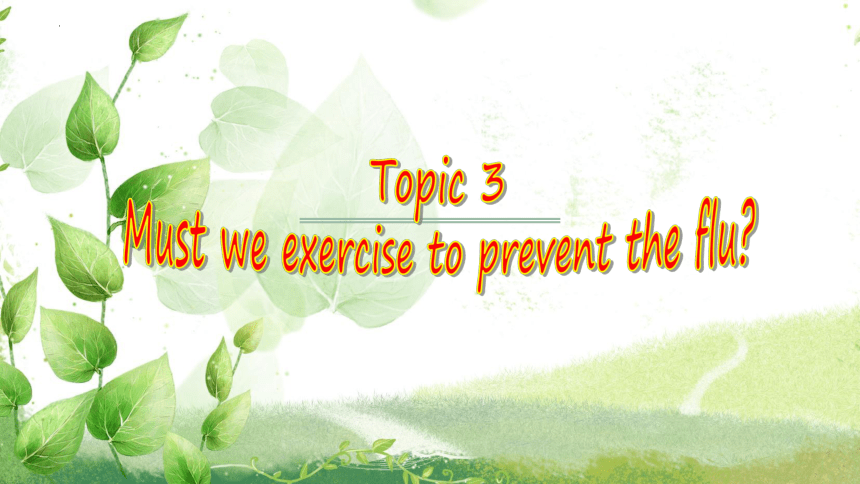 Topic 3
Must we exercise to prevent the flu?